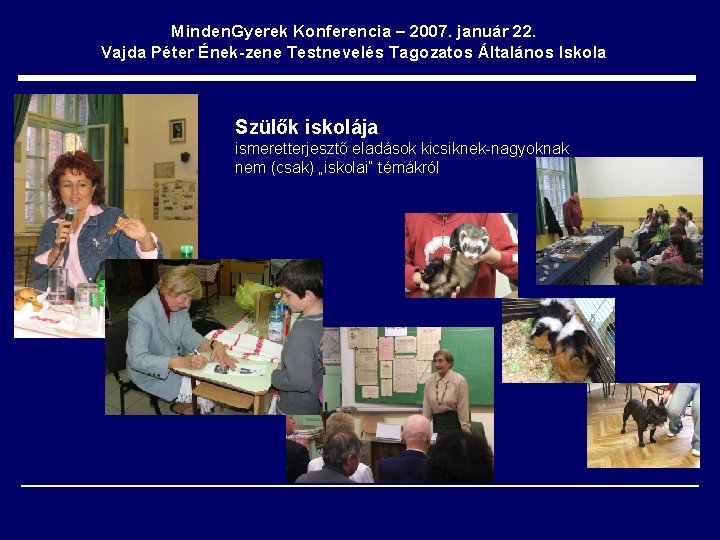 MindenGyerek Konferencia – 2007. január 22.
Vajda Péter Ének-zene Testnevelés Tagozatos Általános Iskola

Szülők iskolája
ismeretterjesztő eladások kicsiknek-nagyoknak
nem (csak) „iskolai" témákról